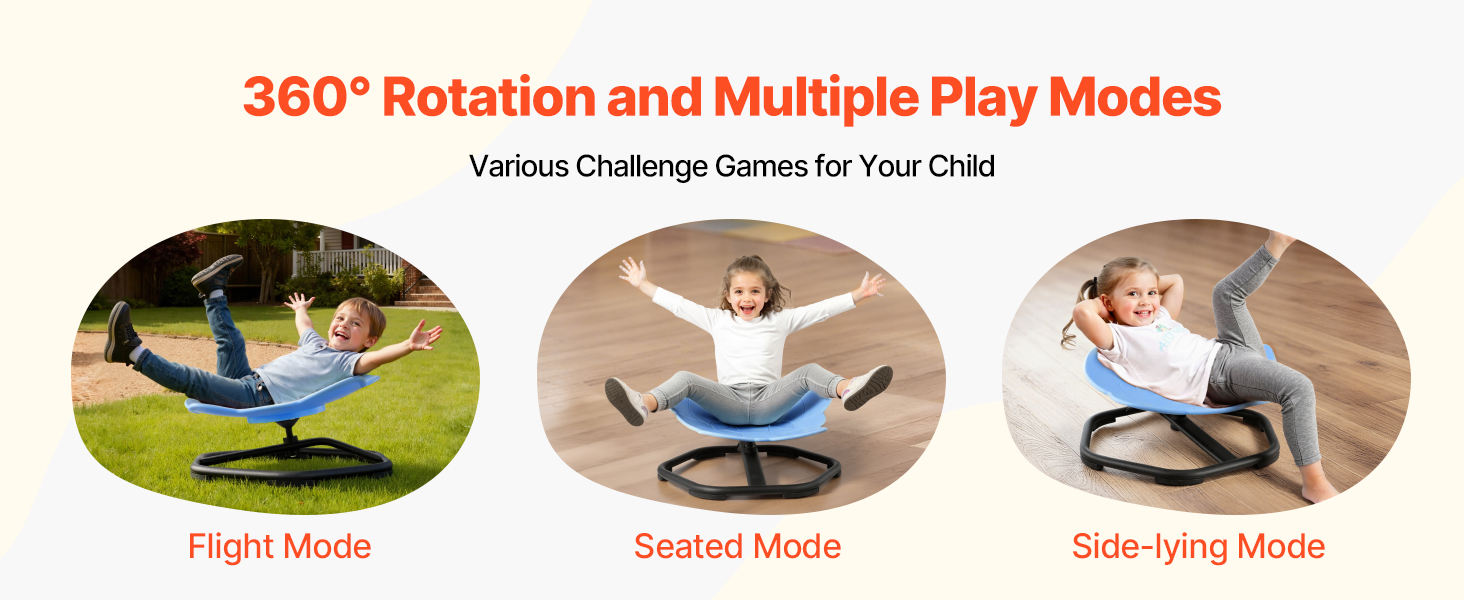 360° Rotation and Multiple Play Modes

Various Challenge Games for Your Child

Flight Mode

Seated Mode

Side-lying Mode